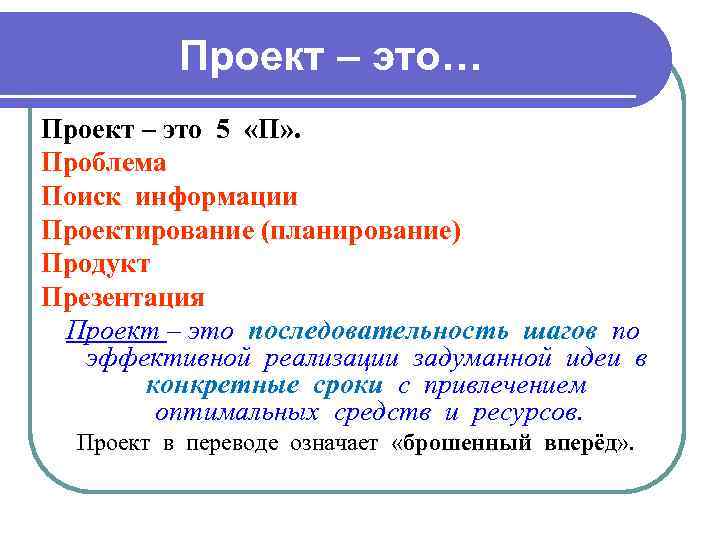 Проект – это…

Проект – это 5 «П».
Проблема
Поиск информации
Проектирование (планирование)
Продукт
Презентация

Проект – это последовательность шагов по эффективной реализации задуманной идеи в конкретные сроки с привлечением оптимальных средств и ресурсов.

Проект в переводе означает «брошенный вперёд».